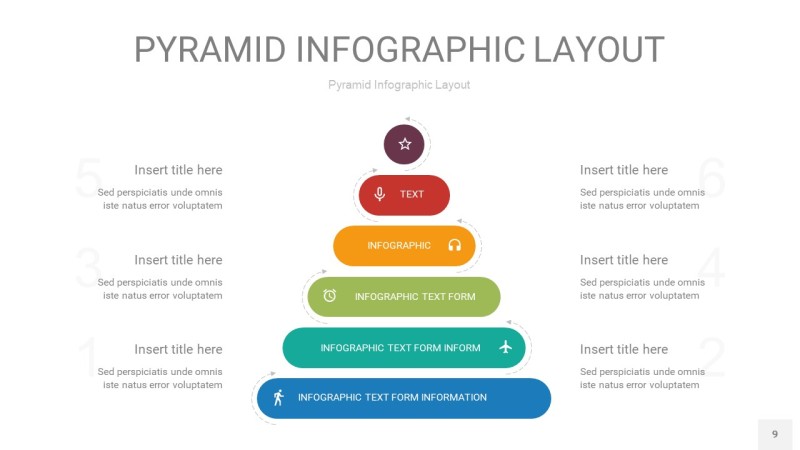 PYRAMID INFOGRAPHIC LAYOUT

Pyramid Infographic Layout

5
Insert title here
Sed perspiciatis unde omnis iste natus error voluptatem

3
Insert title here
Sed perspiciatis unde omnis iste natus error voluptatem

1
Insert title here
Sed perspiciatis unde omnis iste natus error voluptatem

TEXT

INFOGRAPHIC

INFOGRAPHIC TEXT FORM

INFOGRAPHIC TEXT FORM INFORM

INFOGRAPHIC TEXT FORM INFORMATION

6
Insert title here
Sed perspiciatis unde omnis iste natus error voluptatem

4
Insert title here
Sed perspiciatis unde omnis iste natus error voluptatem

2
Insert title here
Sed perspiciatis unde omnis iste natus error voluptatem

9